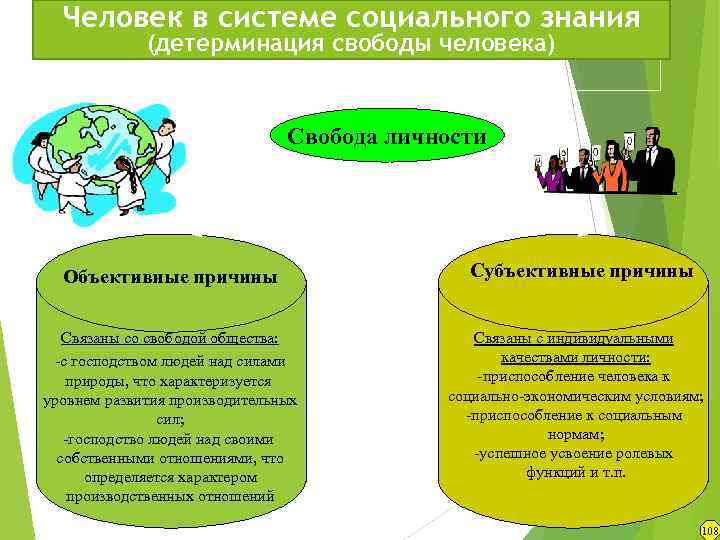 Человек в системе социального знания
(детерминация свободы человека)

Свобода личности

Объективные причины

Связаны со свободой общества:
-с господством людей над силами природы, что характеризуется уровнем развития производительных сил;
-господство людей над своими собственными отношениями, что определяется характером производственных отношений

Субъективные причины

Связаны с индивидуальными качествами личности:
-приспособление человека к социально-экономическим условиям;
-приспособление к социальным нормам;
-успешное усвоение ролевых функций и т.п.

108